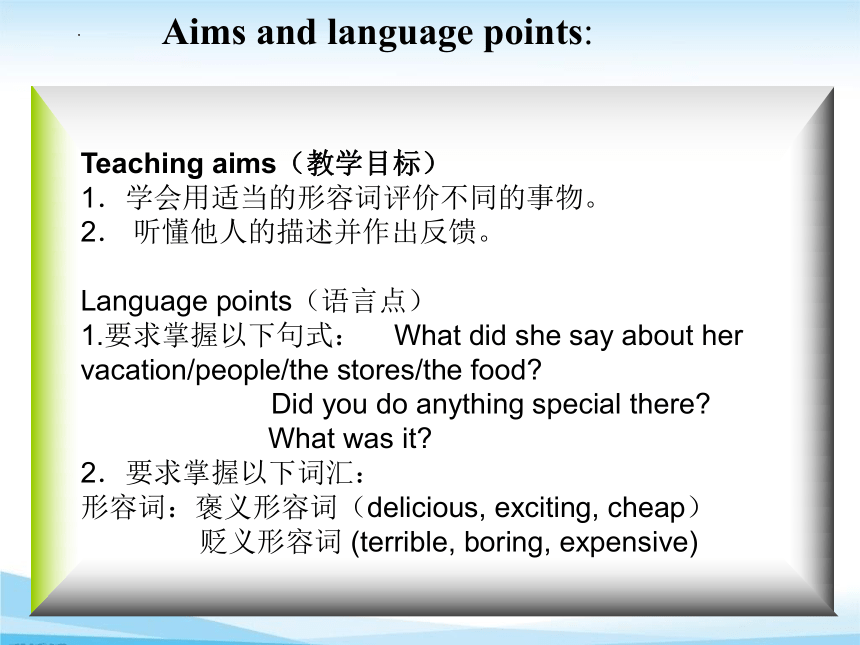 Aims and language points:

Teaching aims（教学目标）
1．学会用适当的形容词评价不同的事物。
2． 听懂他人的描述并作出反馈。

Language points（语言点）
1.要求掌握以下句式： What did she say about her vacation/people/the stores/the food?
Did you do anything special there?
What was it?
2．要求掌握以下词汇：
形容词：褒义形容词（delicious, exciting, cheap）
贬义形容词 (terrible, boring, expensive)